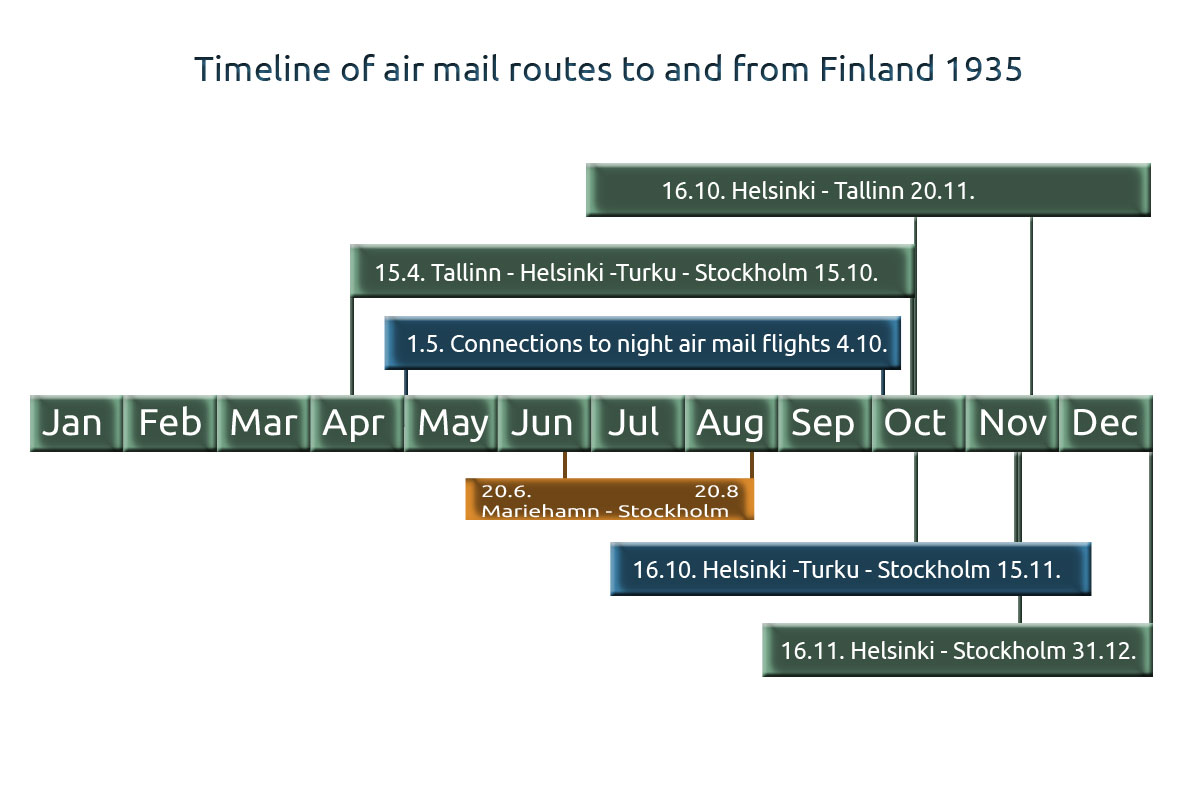 Timeline of air mail routes to and from Finland 1935

16.10. Helsinki - Tallinn 20.11.

15.4. Tallinn - Helsinki -Turku - Stockholm 15.10.

1.5. Connections to night air mail flights 4.10.

Jan Feb Mar Apr May Jun Jul Aug Sep Oct Nov Dec

20.6. 20.8
Mariehamn - Stockholm

16.10. Helsinki -Turku - Stockholm 15.11.

16.11. Helsinki - Stockholm 31.12.